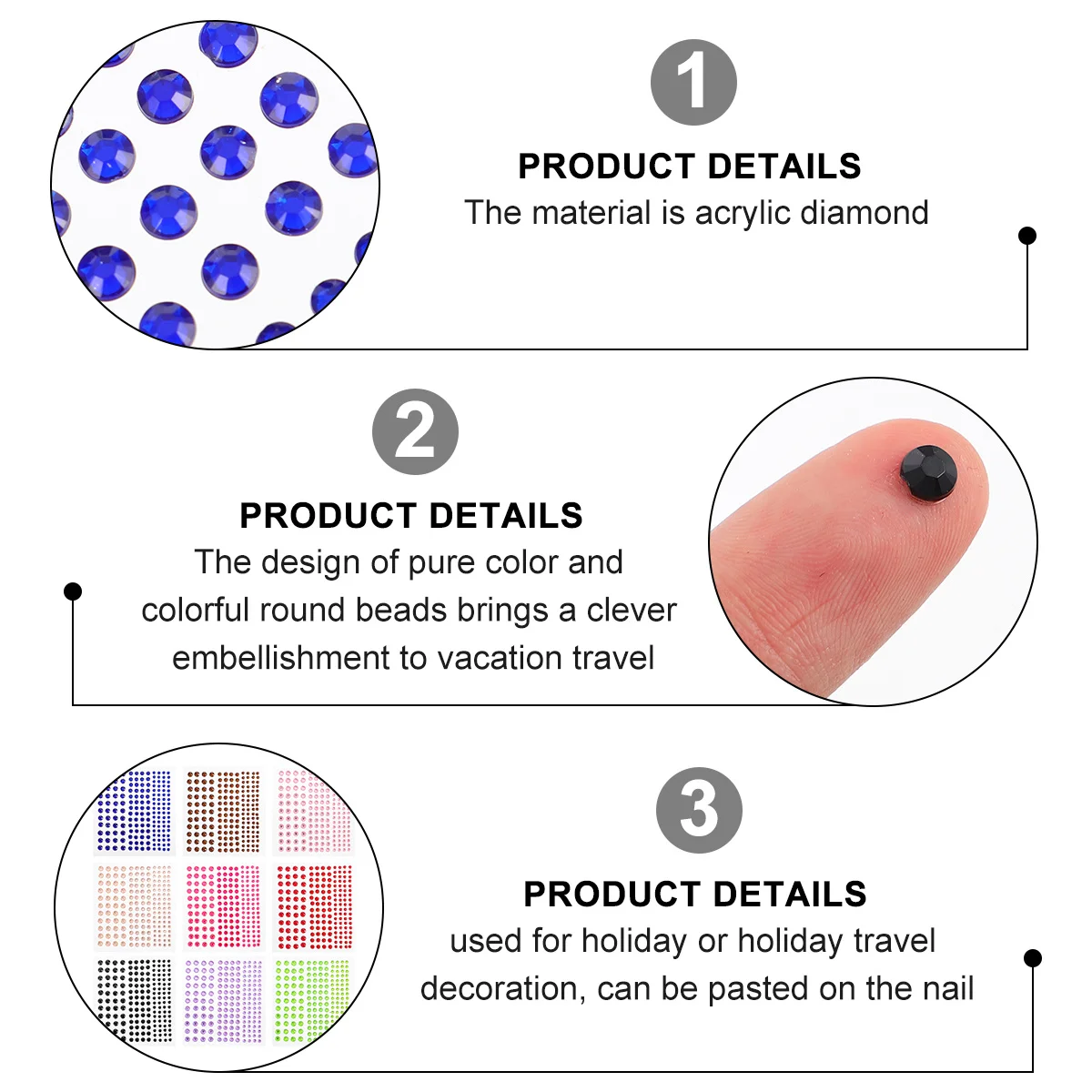 1

PRODUCT DETAILS

The material is acrylic diamond

2

PRODUCT DETAILS

The design of pure color and colorful round beads brings a clever embellishment to vacation travel

3

PRODUCT DETAILS

used for holiday or holiday travel decoration, can be pasted on the nail